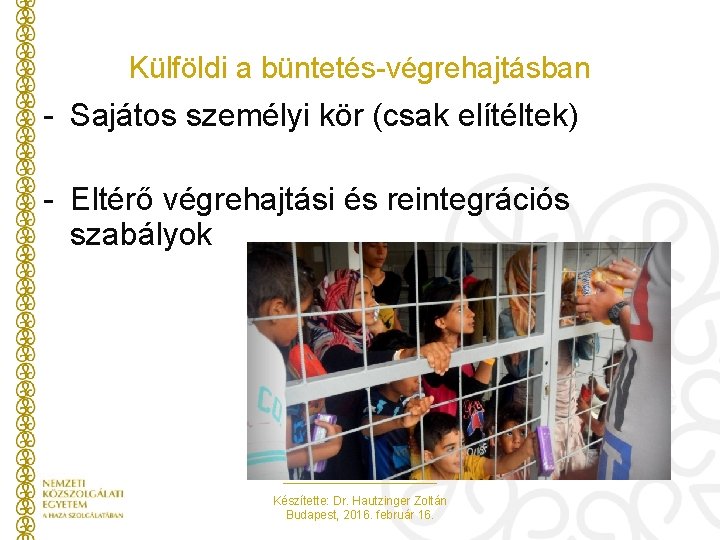 Külföldi a büntetés-végrehajtásban

- Sajátos személyi kör (csak elítéltek)

- Eltérő végrehajtási és reintegrációs szabályok

NEMZETI KÖZSZOLGÁLATI EGYETEM
A HAZA SZOLGÁLATÁBAN

Készítette: Dr. Hautzinger Zoltán
Budapest, 2016. február 16.